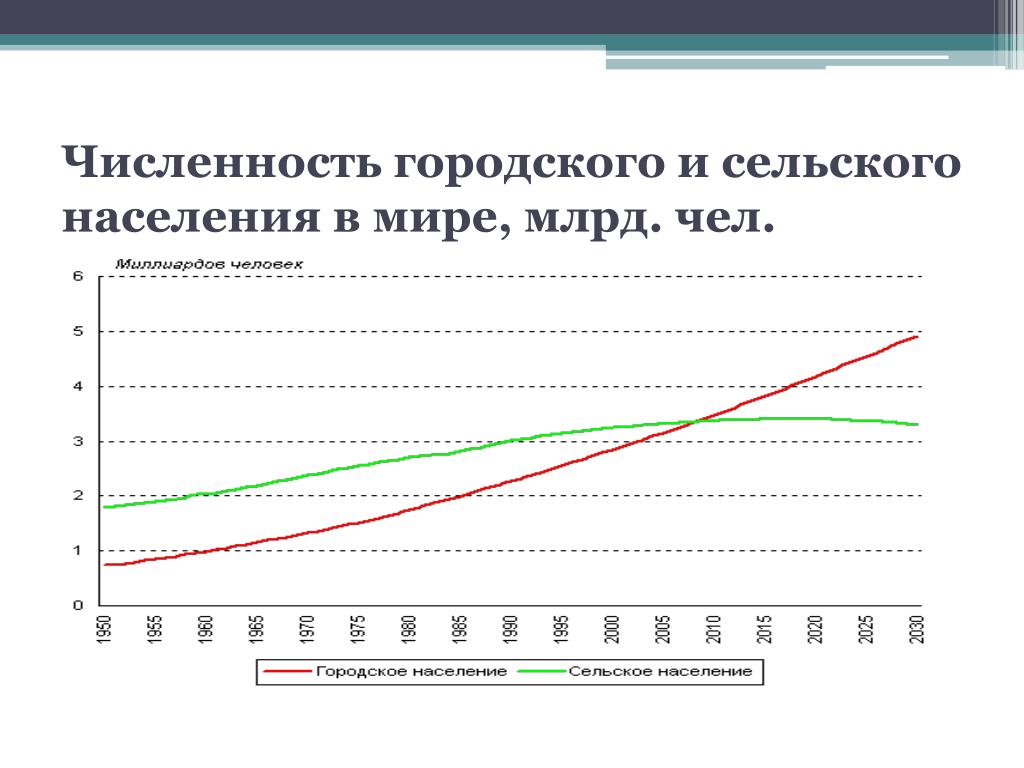 Численность городского и сельского населения в мире, млрд. чел.

Миллиардов человек

6
5
4
3
2
1
0

1950 1955 1960 1965 1970 1975 1980 1985 1990 1995 2000 2005 2010 2015 2020 2025 2030

Городское население
Сельское население